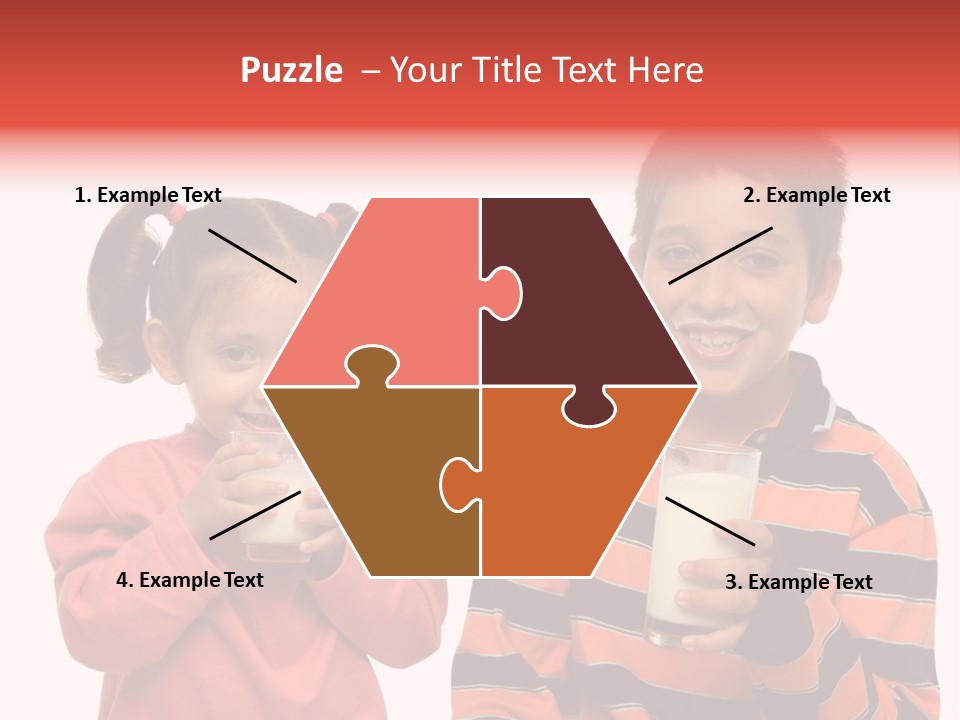 Puzzle – Your Title Text Here

1. Example Text

2. Example Text

4. Example Text

3. Example Text